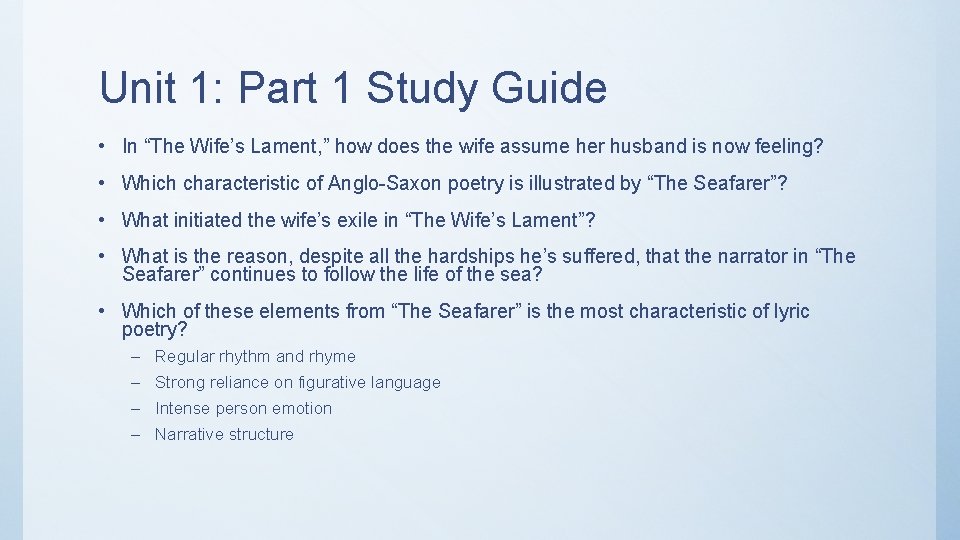 Unit 1: Part 1 Study Guide

• In “The Wife’s Lament,” how does the wife assume her husband is now feeling?

• Which characteristic of Anglo-Saxon poetry is illustrated by “The Seafarer”?

• What initiated the wife’s exile in “The Wife’s Lament”?

• What is the reason, despite all the hardships he’s suffered, that the narrator in “The Seafarer” continues to follow the life of the sea?

• Which of these elements from “The Seafarer” is the most characteristic of lyric poetry?

– Regular rhythm and rhyme
– Strong reliance on figurative language
– Intense person emotion
– Narrative structure